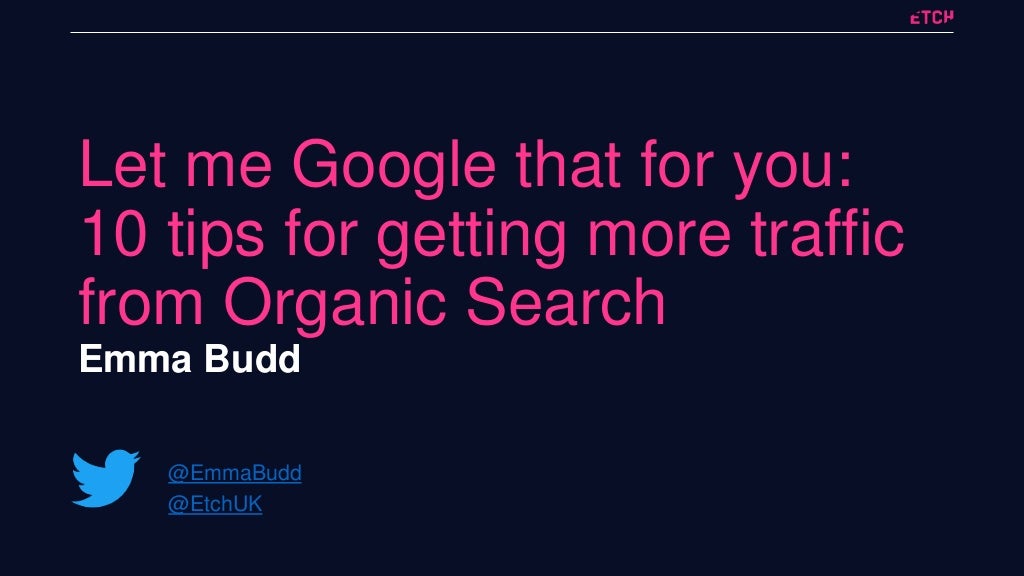 ETCH

Let me Google that for you: 10 tips for getting more traffic from Organic Search

Emma Budd

@EmmaBudd
@EtchUK